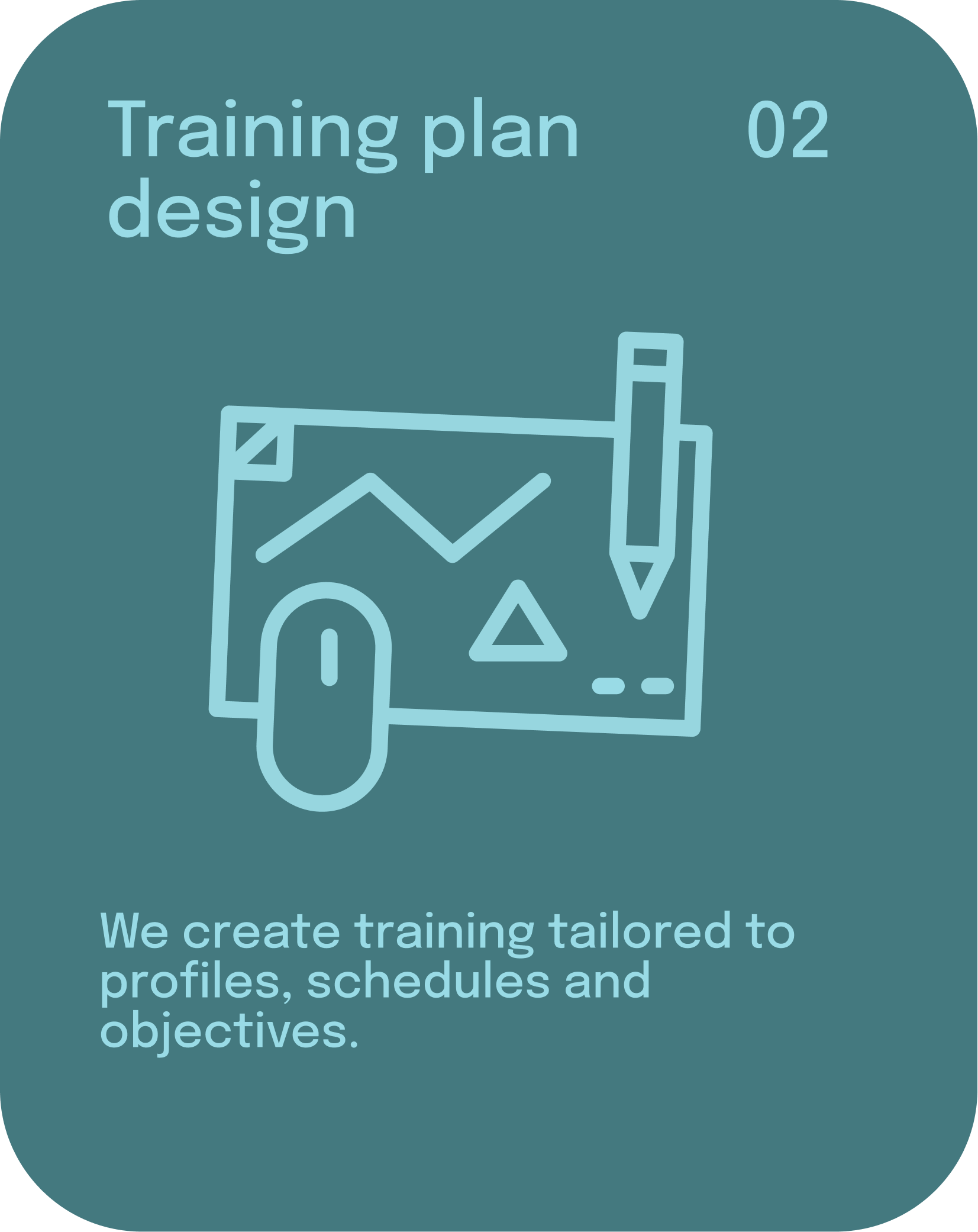 Training plan design

02

We create training tailored to profiles, schedules and objectives.